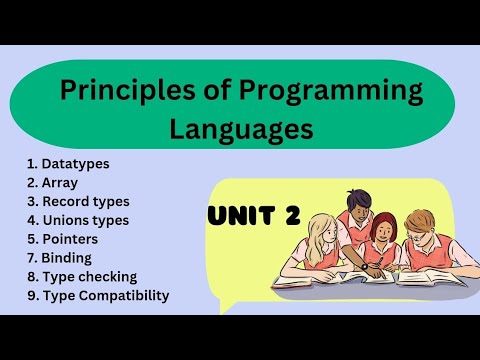 Principles of Programming Languages

1. Datatypes
2. Array
3. Record types
4. Unions types
5. Pointers
7. Binding
8. Type checking
9. Type Compatibility

UNIT 2